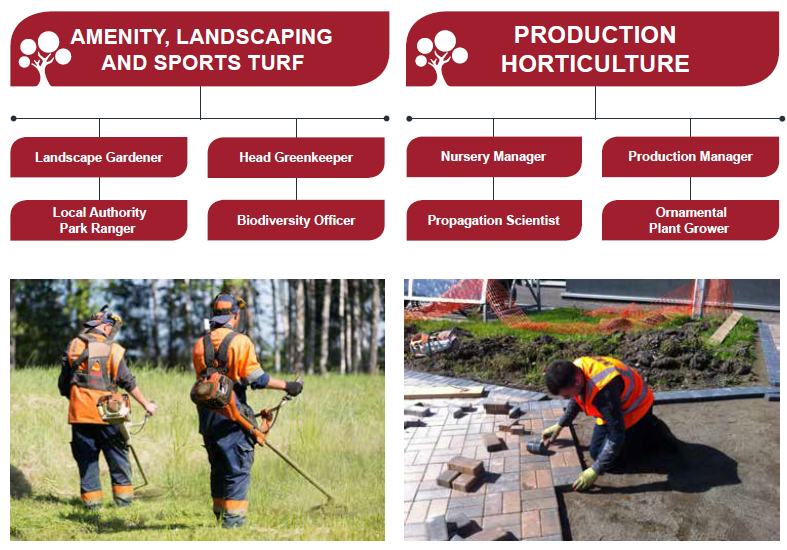 AMENITY, LANDSCAPING AND SPORTS TURF

Landscape Gardener

Local Authority Park Ranger

Head Greenkeeper

Biodiversity Officer

PRODUCTION HORTICULTURE

Nursery Manager

Propagation Scientist

Production Manager

Ornamental Plant Grower